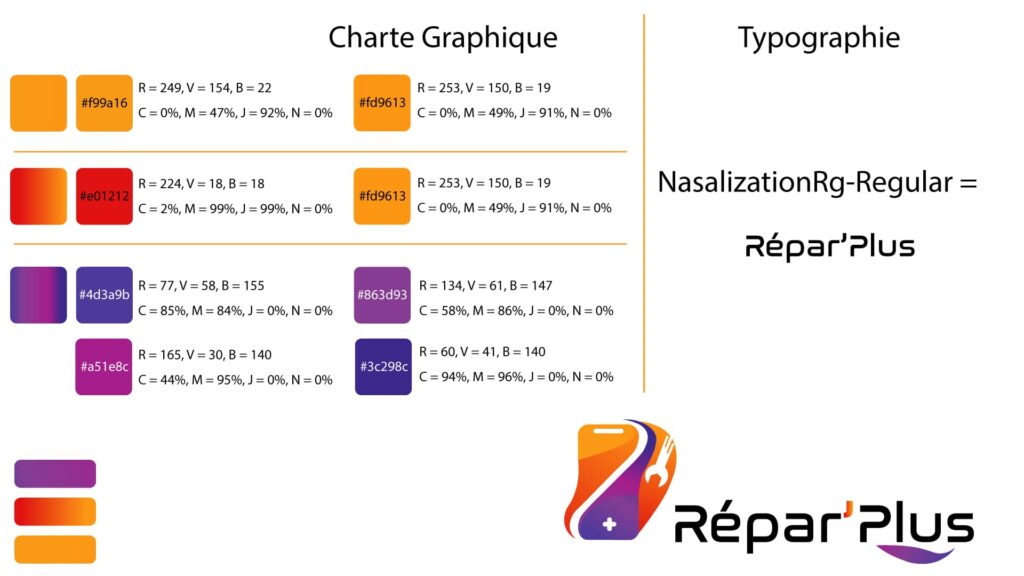 Charte Graphique

#f99a16
R = 249, V = 154, B = 22
C = 0%, M = 47%, J = 92%, N = 0%

#fd9613
R = 253, V = 150, B = 19
C = 0%, M = 49%, J = 91%, N = 0%

#e01212
R = 224, V = 18, B = 18
C = 2%, M = 99%, J = 99%, N = 0%

#fd9613
R = 253, V = 150, B = 19
C = 0%, M = 49%, J = 91%, N = 0%

#4d3a9b
R = 77, V = 58, B = 155
C = 85%, M = 84%, J = 0%, N = 0%

#863d93
R = 134, V = 61, B = 147
C = 58%, M = 86%, J = 0%, N = 0%

#a51e8c
R = 165, V = 30, B = 140
C = 44%, M = 95%, J = 0%, N = 0%

#3c298c
R = 60, V = 41, B = 140
C = 94%, M = 96%, J = 0%, N = 0%

Typographie

NasalizationRg-Regular =

Répar'Plus

Répar'Plus